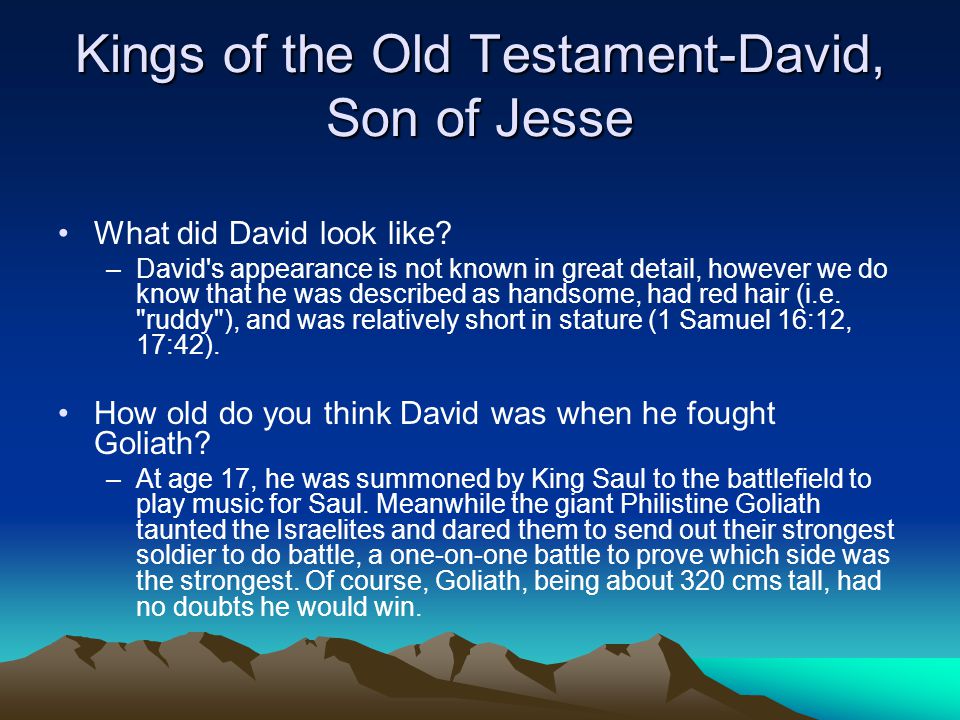 Kings of the Old Testament-David, Son of Jesse

• What did David look like?
– David's appearance is not known in great detail, however we do know that he was described as handsome, had red hair (i.e. "ruddy"), and was relatively short in stature (1 Samuel 16:12, 17:42).

• How old do you think David was when he fought Goliath?
– At age 17, he was summoned by King Saul to the battlefield to play music for Saul. Meanwhile the giant Philistine Goliath taunted the Israelites and dared them to send out their strongest soldier to do battle, a one-on-one battle to prove which side was the strongest. Of course, Goliath, being about 320 cms tall, had no doubts he would win.